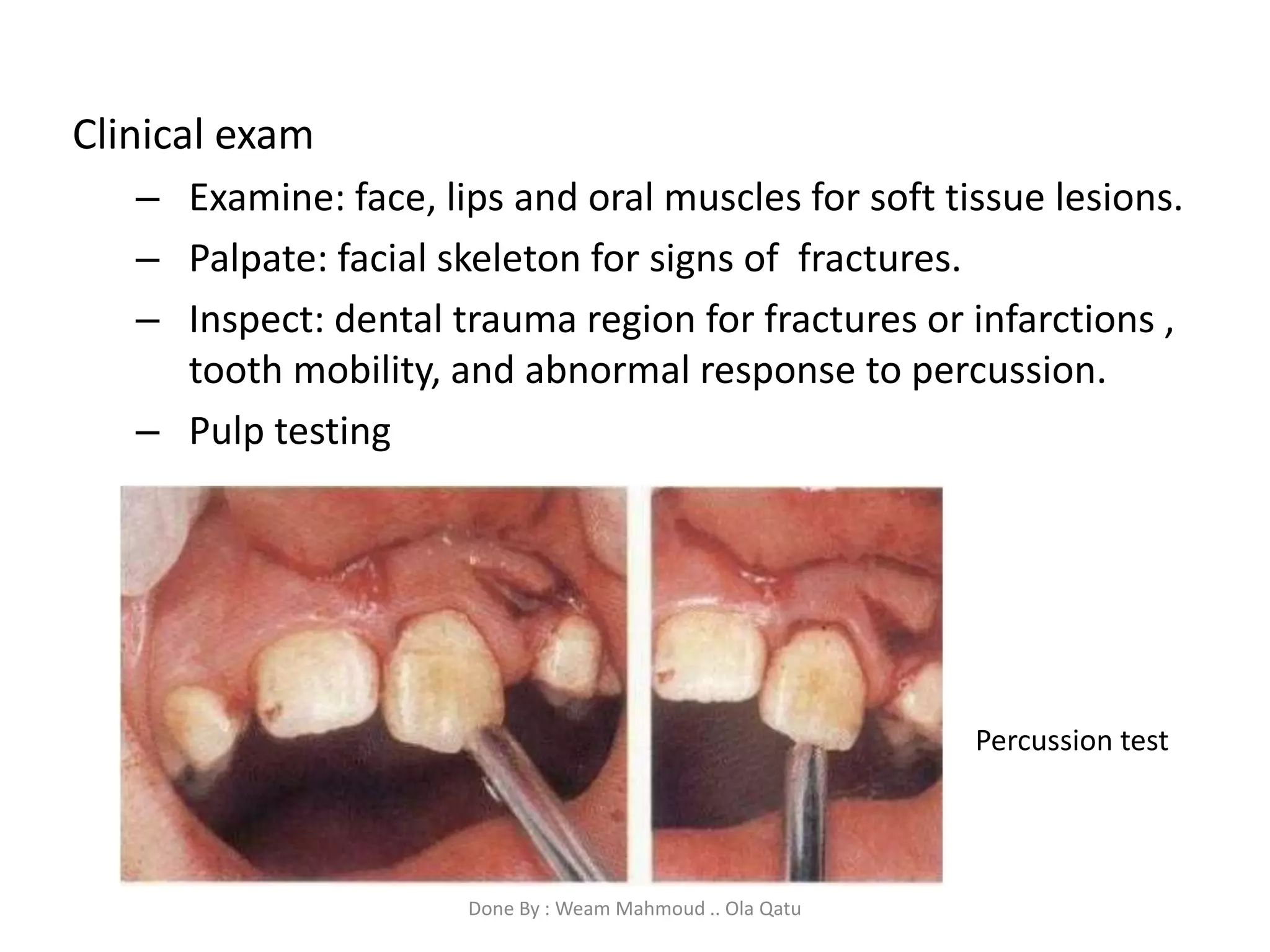 Clinical exam

– Examine: face, lips and oral muscles for soft tissue lesions.
– Palpate: facial skeleton for signs of fractures.
– Inspect: dental trauma region for fractures or infarctions , tooth mobility, and abnormal response to percussion.
– Pulp testing

Percussion test

Done By : Weam Mahmoud .. Ola Qatu